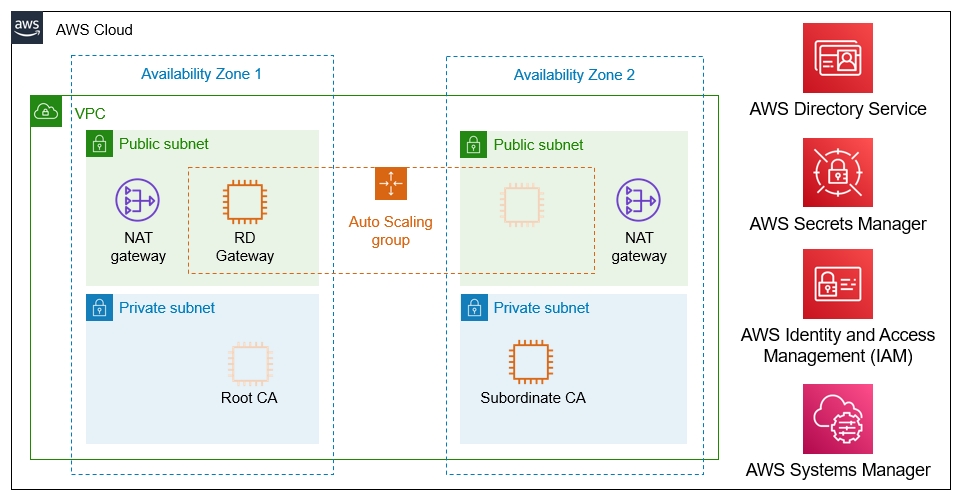 aws

AWS Cloud

Availability Zone 1

Availability Zone 2

VPC

Public subnet

NAT gateway

RD Gateway

Auto Scaling group

Public subnet

NAT gateway

Private subnet

Root CA

Private subnet

Subordinate CA

AWS Directory Service

AWS Secrets Manager

AWS Identity and Access Management (IAM)

AWS Systems Manager